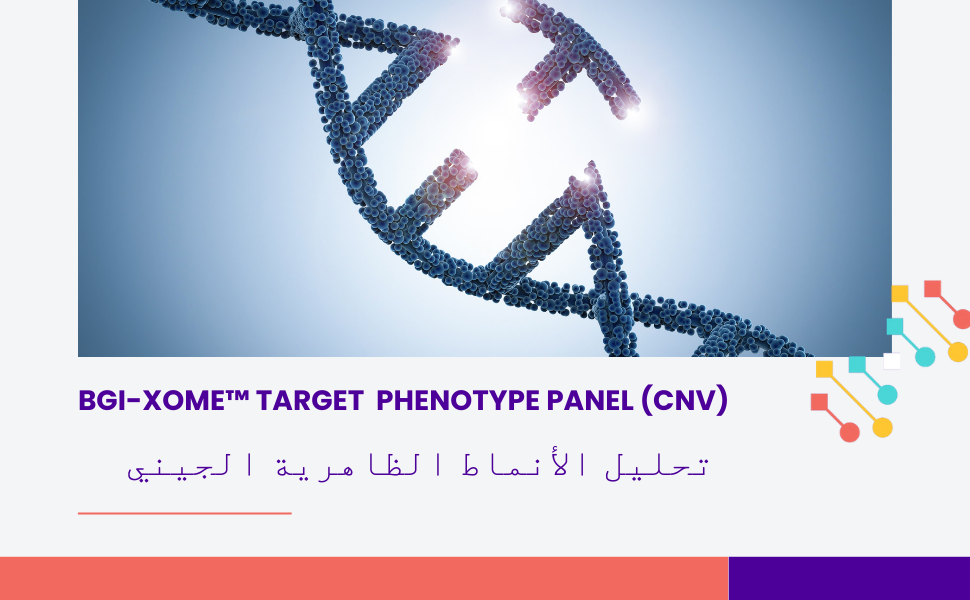 BGI-XOME™ TARGET PHENOTYPE PANEL (CNV)

تحليل الأنماط الظاهرية الجيني